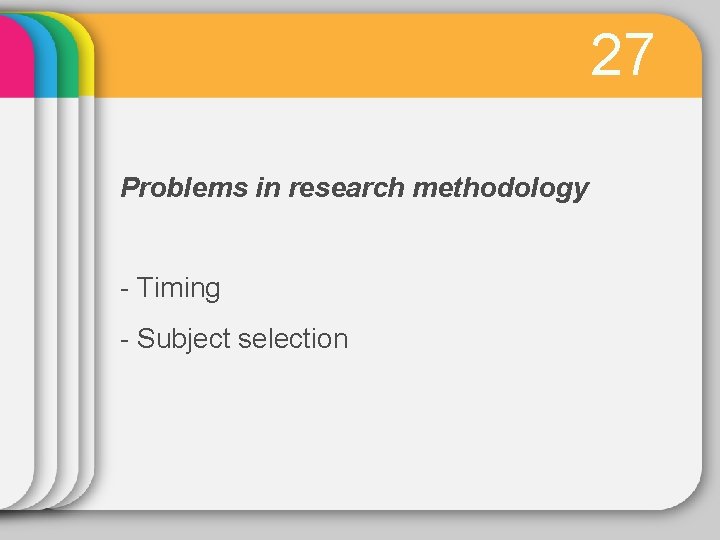 27

Problems in research methodology

- Timing

- Subject selection